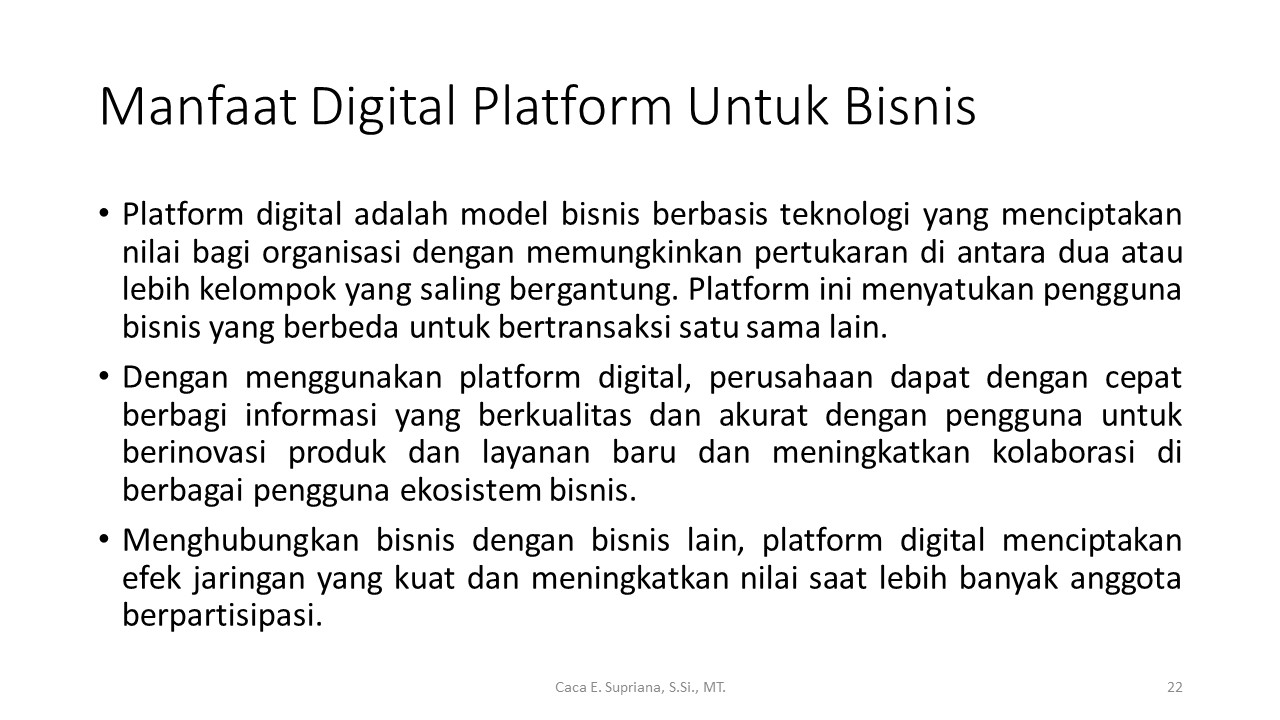 Manfaat Digital Platform Untuk Bisnis

• Platform digital adalah model bisnis berbasis teknologi yang menciptakan nilai bagi organisasi dengan memungkinkan pertukaran di antara dua atau lebih kelompok yang saling bergantung. Platform ini menyatukan pengguna bisnis yang berbeda untuk bertransaksi satu sama lain.

• Dengan menggunakan platform digital, perusahaan dapat dengan cepat berbagi informasi yang berkualitas dan akurat dengan pengguna untuk berinovasi produk dan layanan baru dan meningkatkan kolaborasi di berbagai pengguna ekosistem bisnis.

• Menghubungkan bisnis dengan bisnis lain, platform digital menciptakan efek jaringan yang kuat dan meningkatkan nilai saat lebih banyak anggota berpartisipasi.

Caca E. Supriana, S.Si., MT.

22